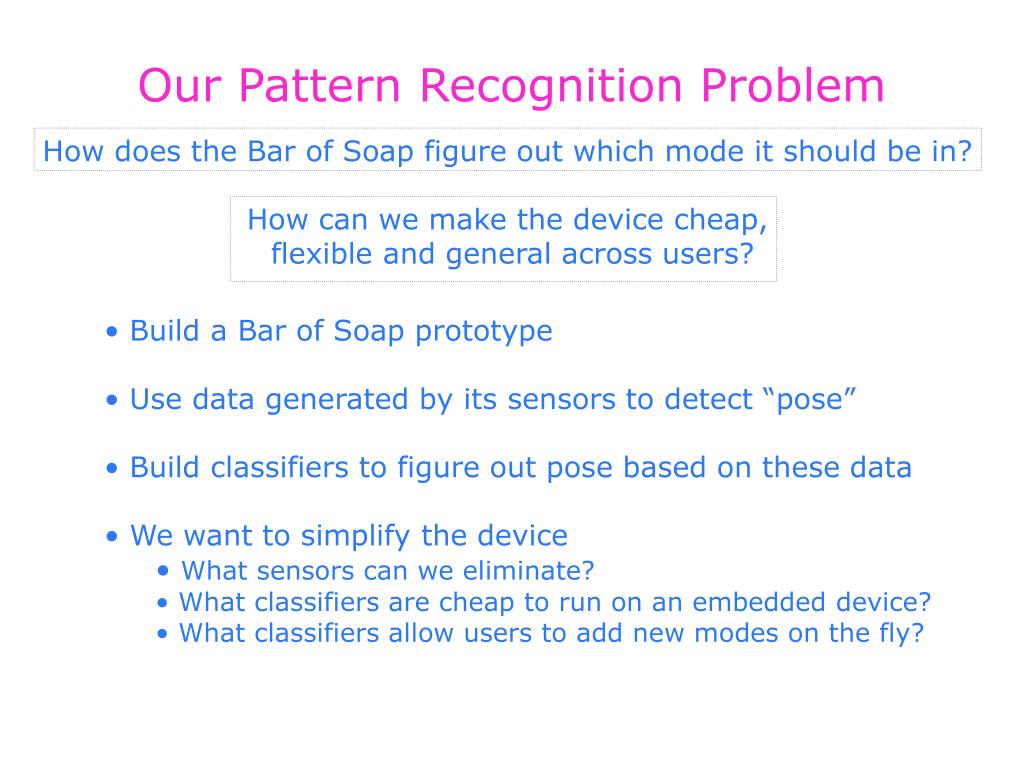 Our Pattern Recognition Problem

How does the Bar of Soap figure out which mode it should be in?

How can we make the device cheap, flexible and general across users?

• Build a Bar of Soap prototype

• Use data generated by its sensors to detect “pose”

• Build classifiers to figure out pose based on these data

• We want to simplify the device
• What sensors can we eliminate?
• What classifiers are cheap to run on an embedded device?
• What classifiers allow users to add new modes on the fly?